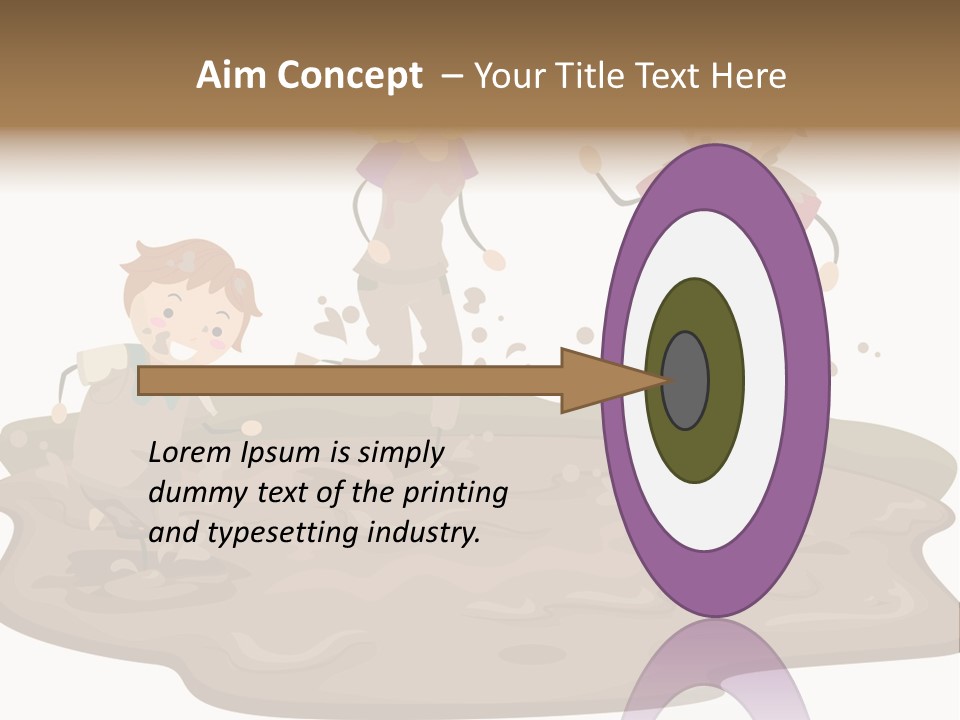 Aim Concept – Your Title Text Here

Lorem Ipsum is simply dummy text of the printing and typesetting industry.